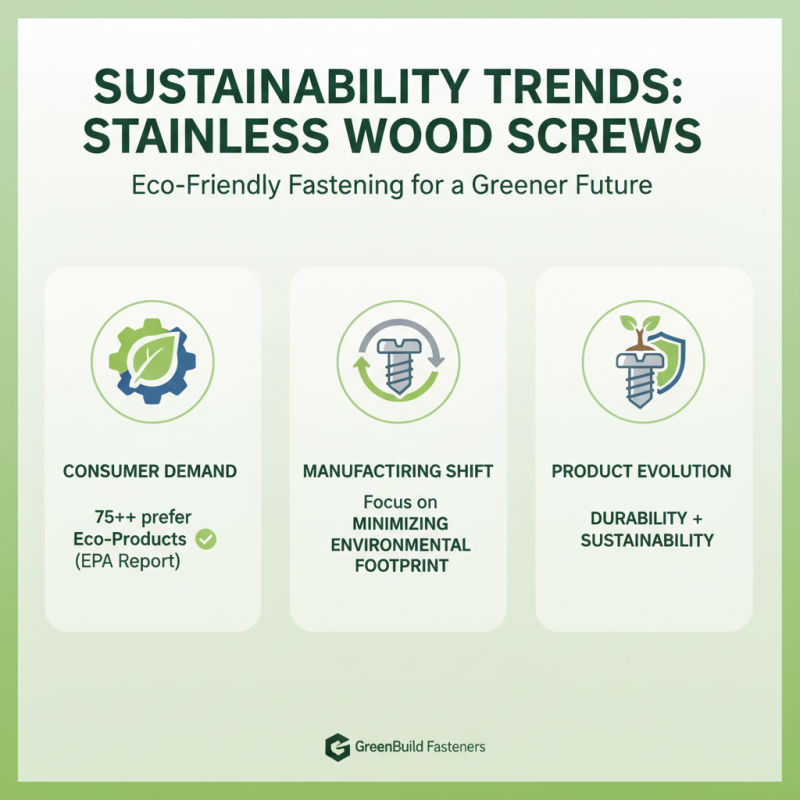 SUSTAINABILITY TRENDS: STAINLESS WOOD SCREWS

Eco-Friendly Fastening for a Greener Future

CONSUMER DEMAND

75++ prefer Eco-Products (EPA Report)

MANUFACTIRING SHIFT

Focus on MINIMIZING ENVIRONMENTAL FOOTPRINT

PRODUCT EVOLUTION

DURABILITY + SUSTAINABILITY

GreenBuild Fasteners